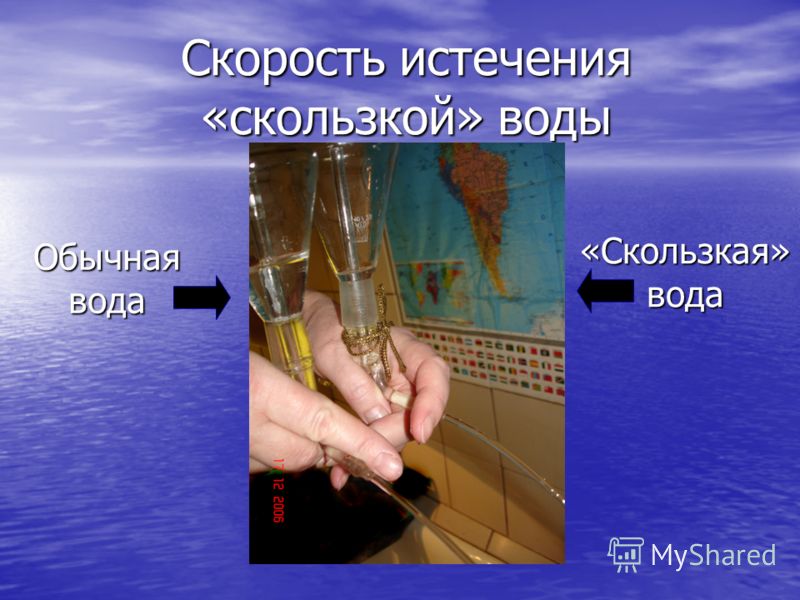 Скорость истечения «скользкой» воды

Обычная вода

«Скользкая» вода

17 12 2006

MyShared